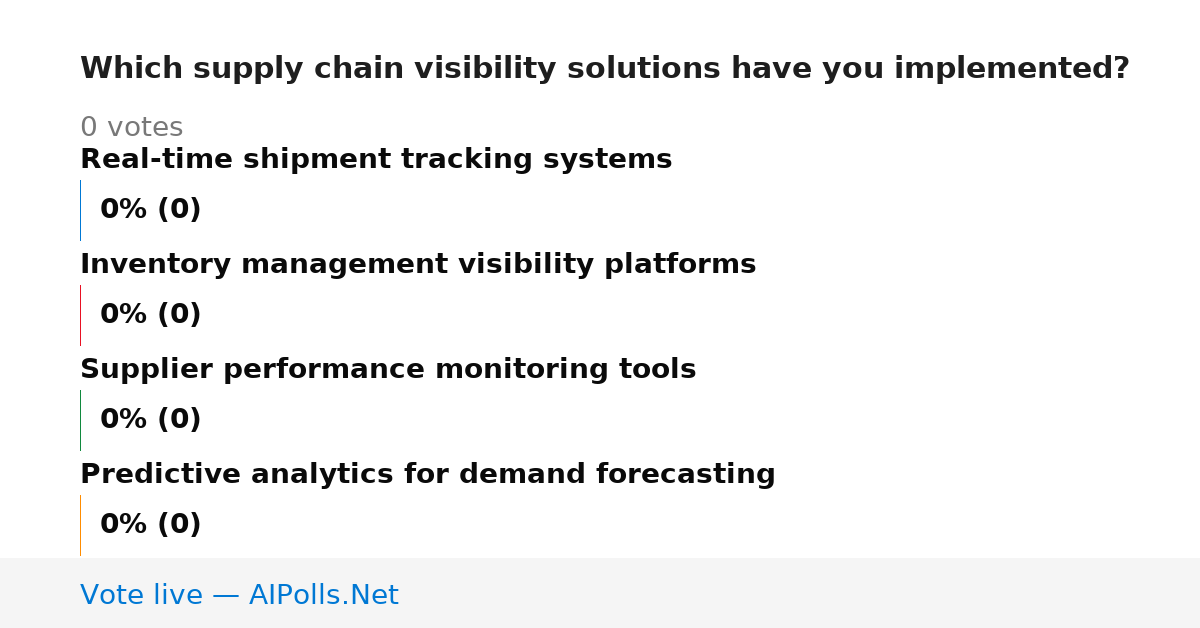 Which supply chain visibility solutions have you implemented?

0 votes

Real-time shipment tracking systems

0% (0)

Inventory management visibility platforms

0% (0)

Supplier performance monitoring tools

0% (0)

Predictive analytics for demand forecasting

0% (0)

Vote live — AIPolls.Net